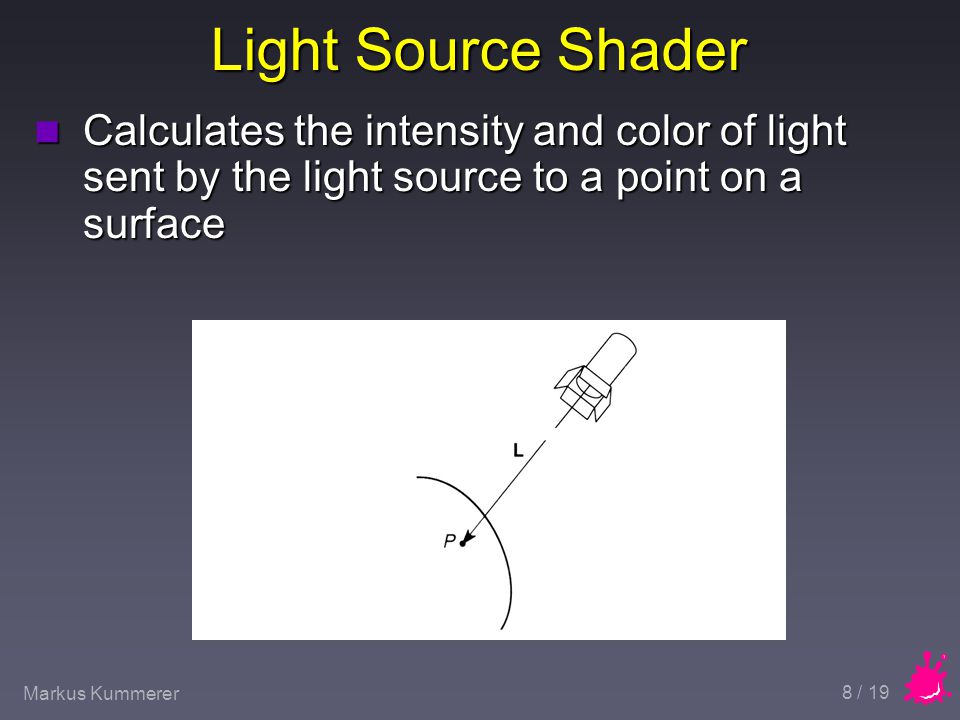 Light Source Shader

Calculates the intensity and color of light sent by the light source to a point on a surface

L

P

Markus Kummerer

8 / 19